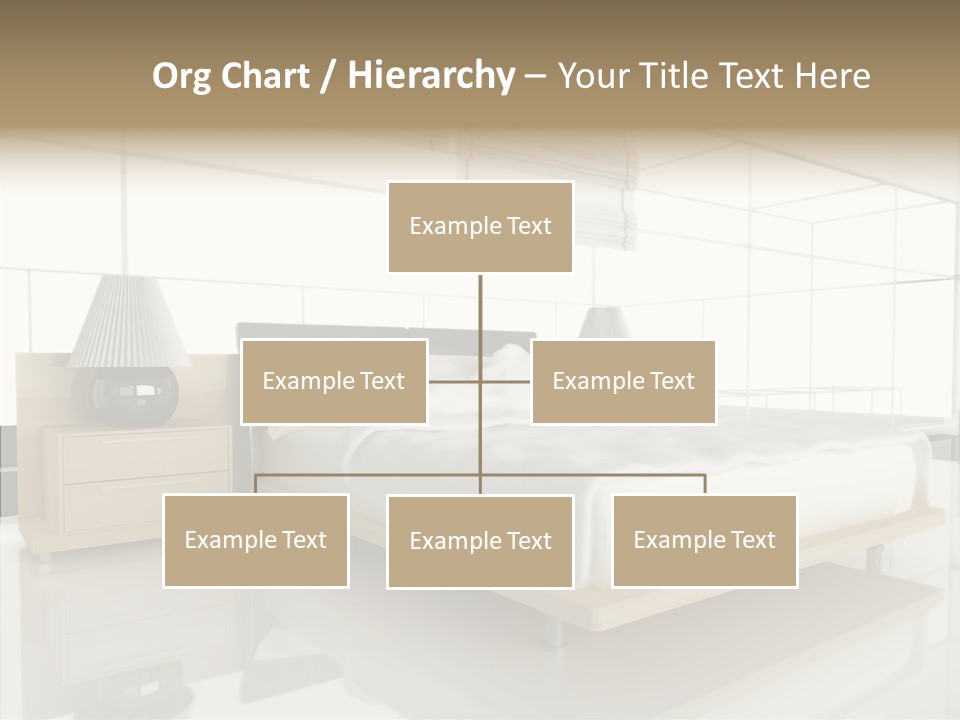 Org Chart / Hierarchy – Your Title Text Here

Example Text

Example Text

Example Text

Example Text

Example Text

Example Text